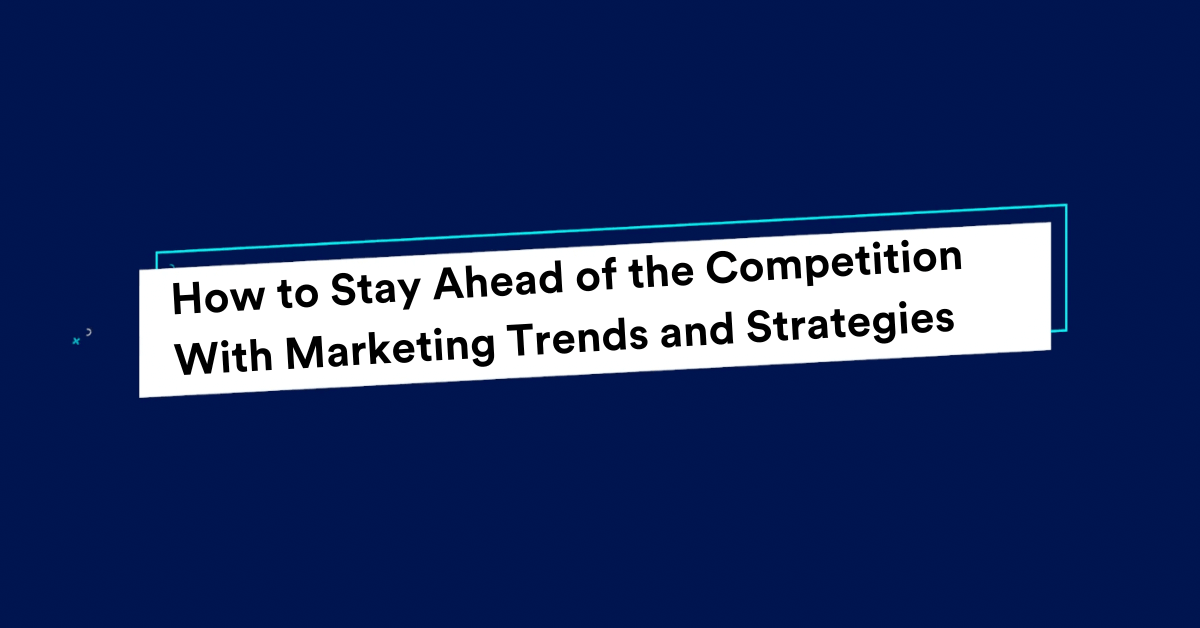 How to Stay Ahead of the Competition With Marketing Trends and Strategies